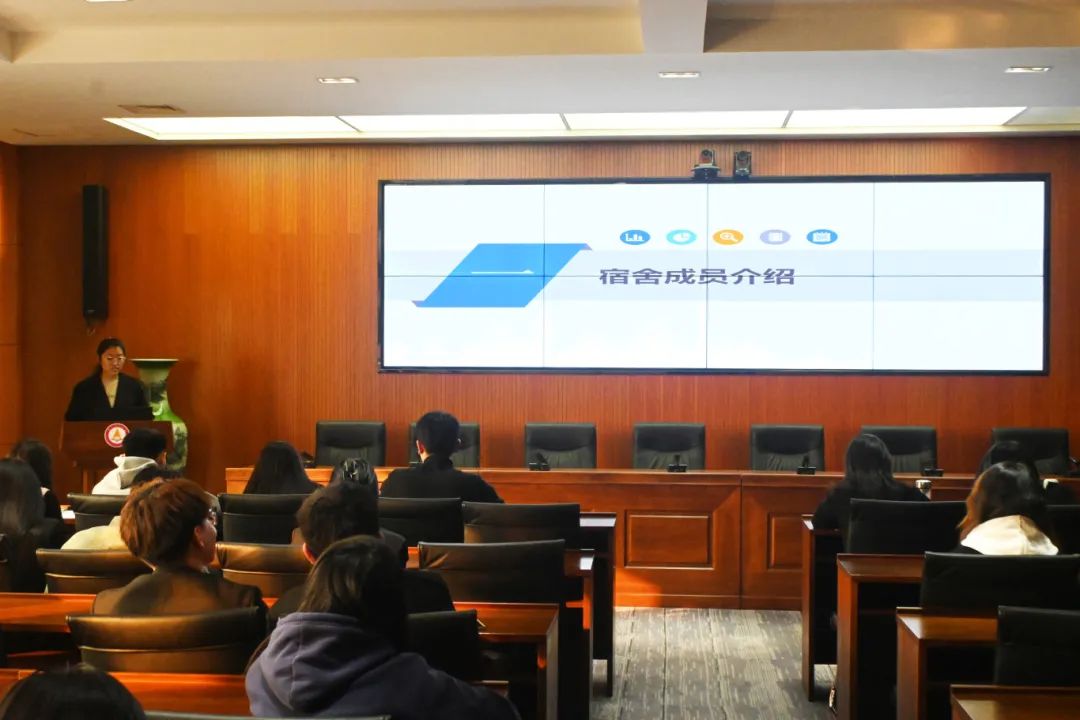 一
宿舍成员介绍